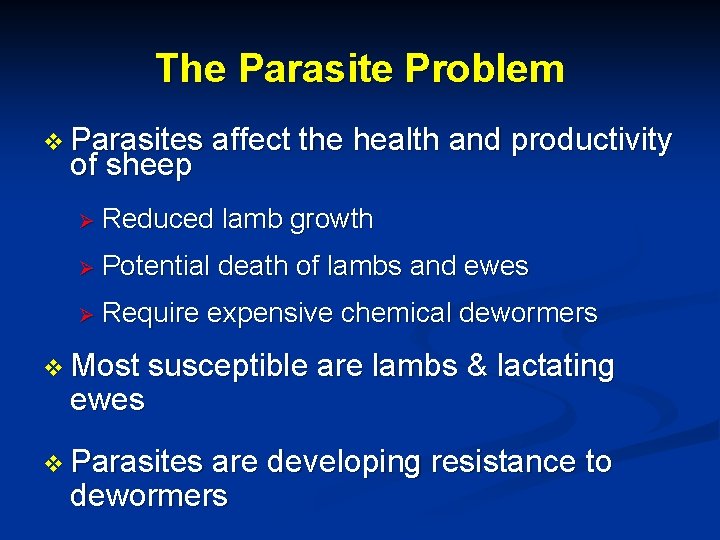 The Parasite Problem

❖ Parasites affect the health and productivity of sheep

➢ Reduced lamb growth

➢ Potential death of lambs and ewes

➢ Require expensive chemical dewormers

❖ Most susceptible are lambs & lactating ewes

❖ Parasites are developing resistance to dewormers